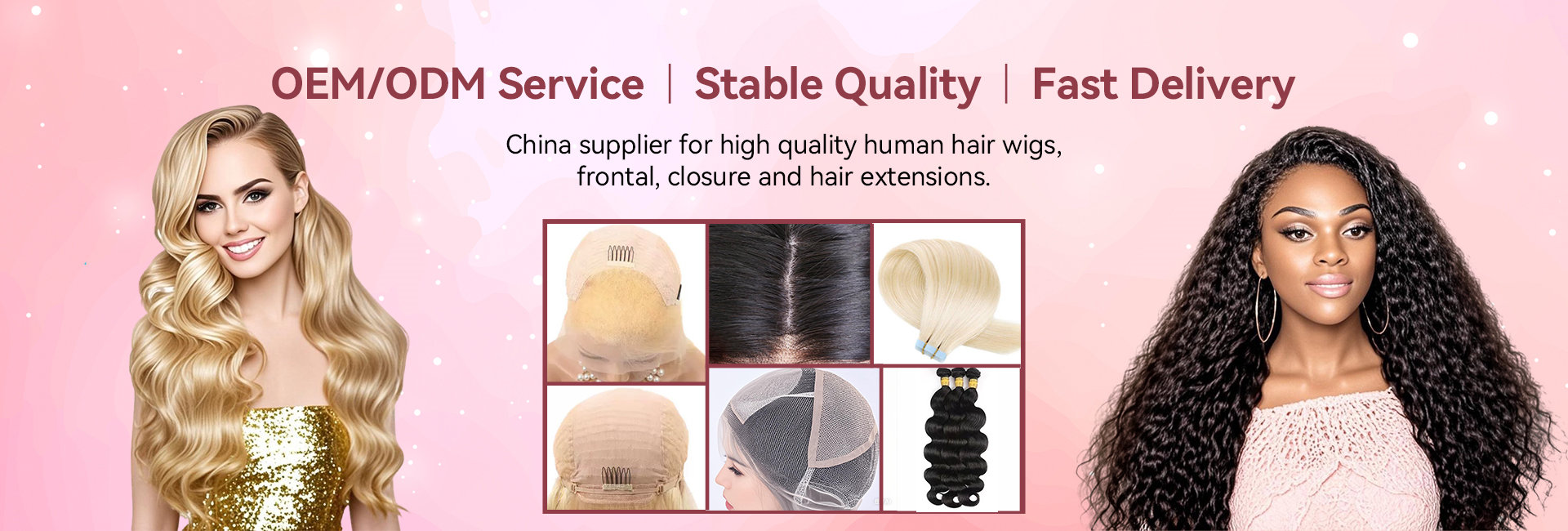 OEM/ODM Service | Stable Quality | Fast Delivery

China supplier for high quality human hair wigs, frontal, closure and hair extensions.